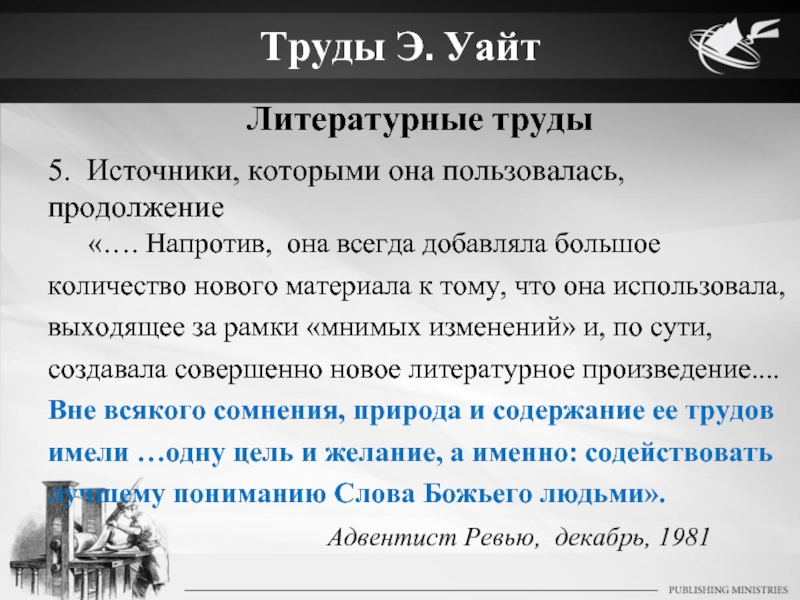 Труды Э. Уайт

Литературные труды

5. Источники, которыми она пользовалась, продолжение

«…. Напротив, она всегда добавляла большое количество нового материала к тому, что она использовала, выходящее за рамки «мнимых изменений» и, по сути, создавала совершенно новое литературное произведение.... Вне всякого сомнения, природа и содержание ее трудов имели …одну цель и желание, а именно: содействовать лучшему пониманию Слова Божьего людьми».

Адвентист Ревью, декабрь, 1981

PUBLISHING MINISTRIES